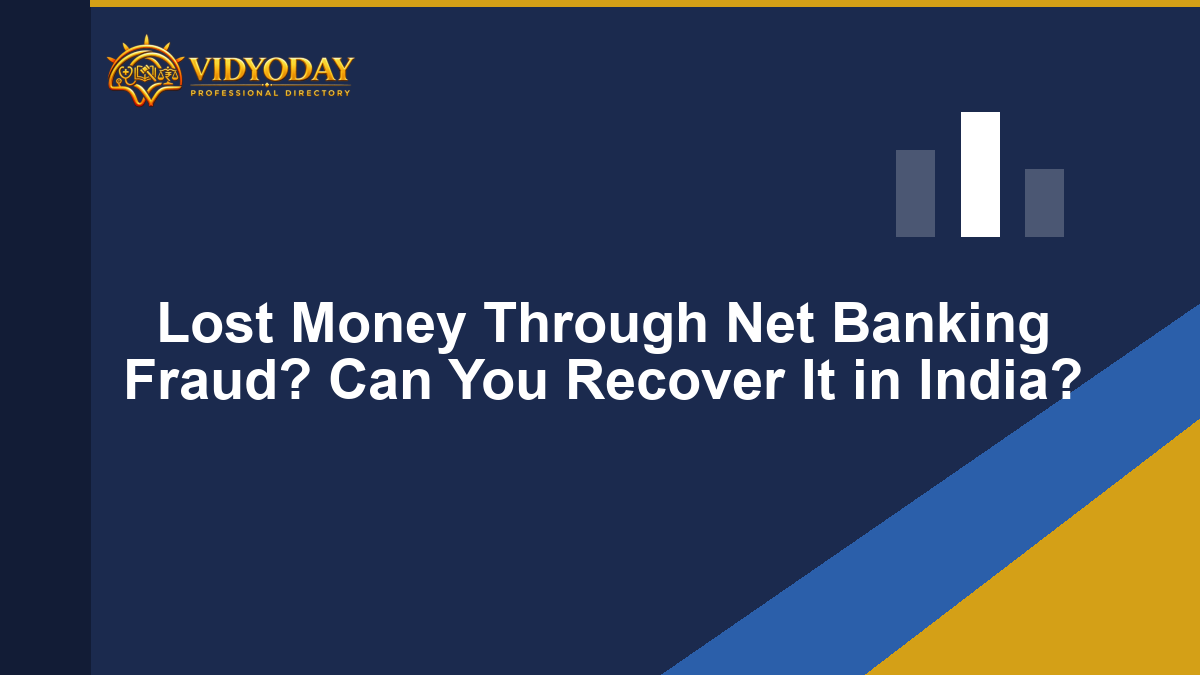 VIDYODAY
PROFESSIONAL DIRECTORY

Lost Money Through Net Banking Fraud? Can You Recover It in India?